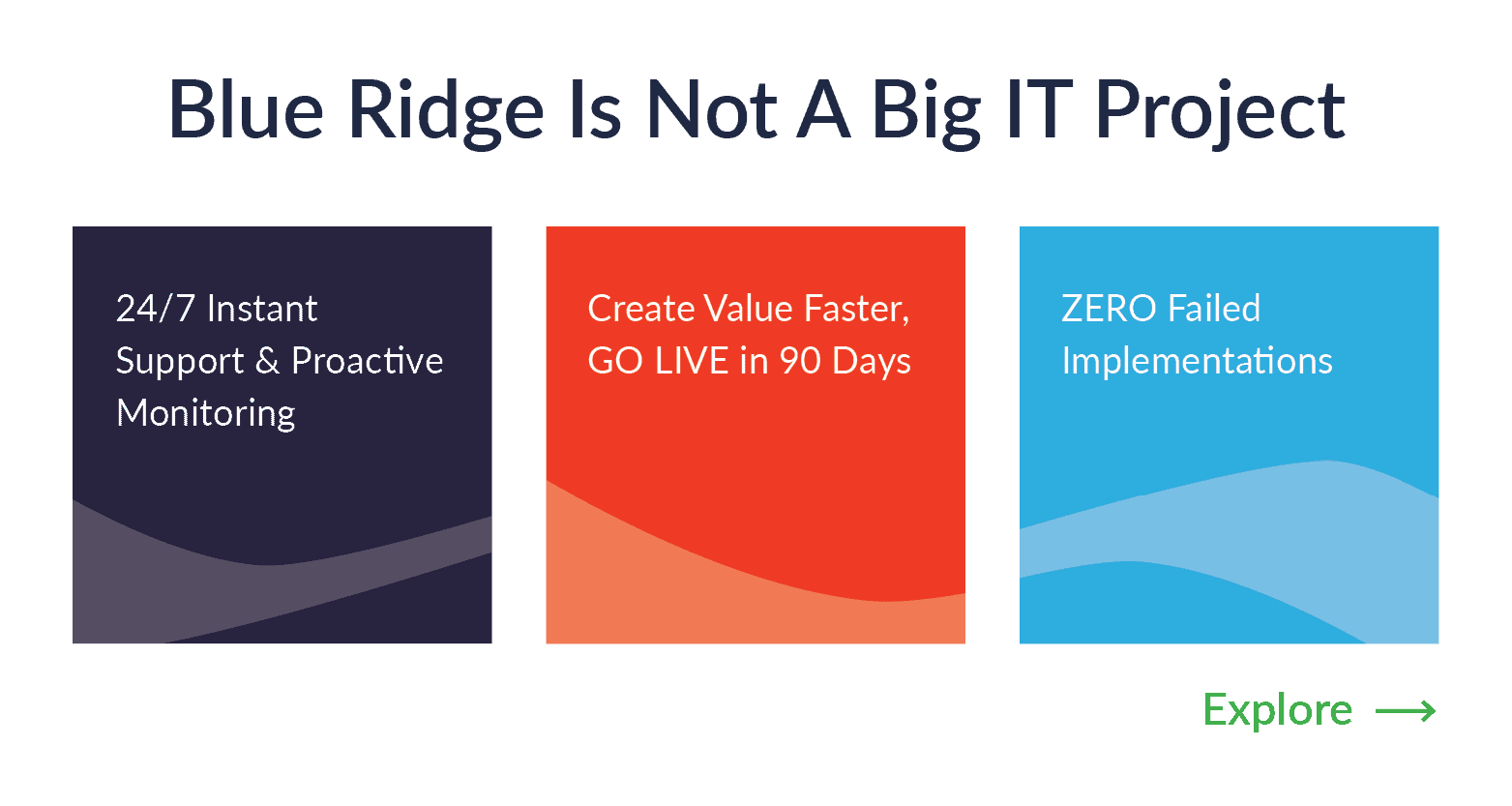 Blue Ridge Is Not A Big IT Project

24/7 Instant Support & Proactive Monitoring

Create Value Faster, GO LIVE in 90 Days

ZERO Failed Implementations

Explore ⟶